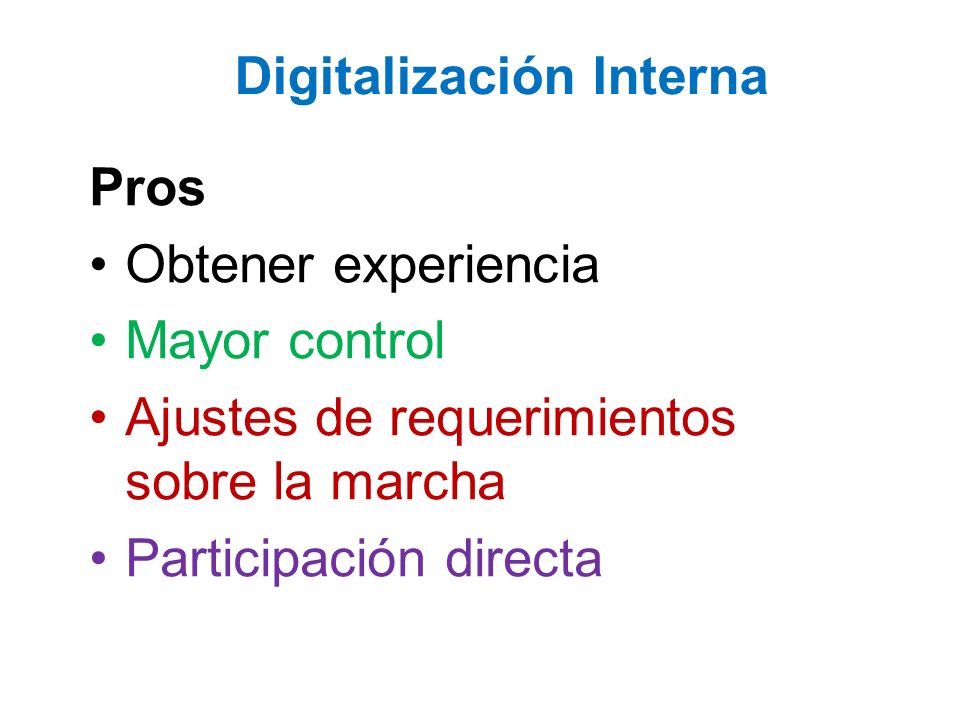 Digitalización Interna

Pros

• Obtener experiencia
• Mayor control
• Ajustes de requerimientos sobre la marcha
• Participación directa